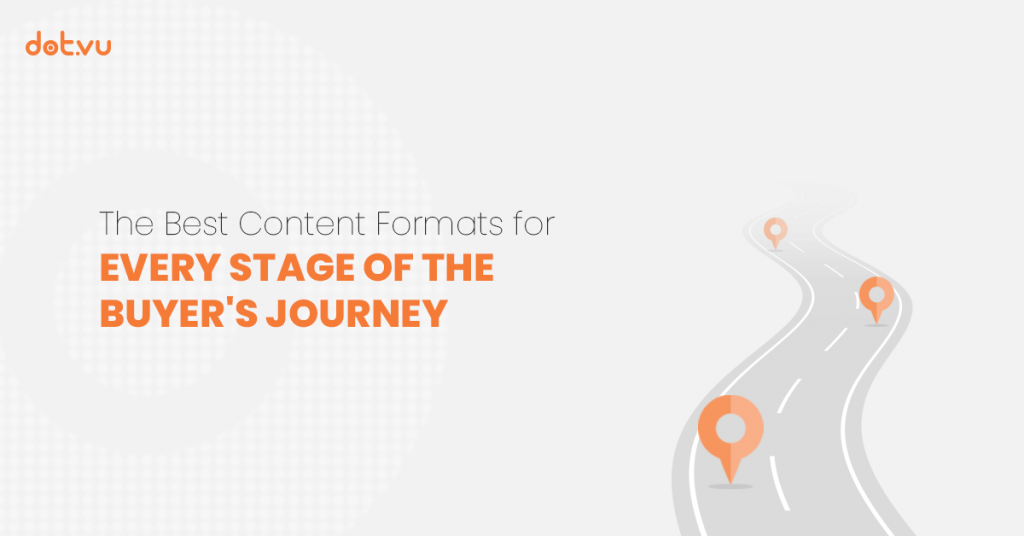 dot.vu

The Best Content Formats for
EVERY STAGE OF THE BUYER'S JOURNEY